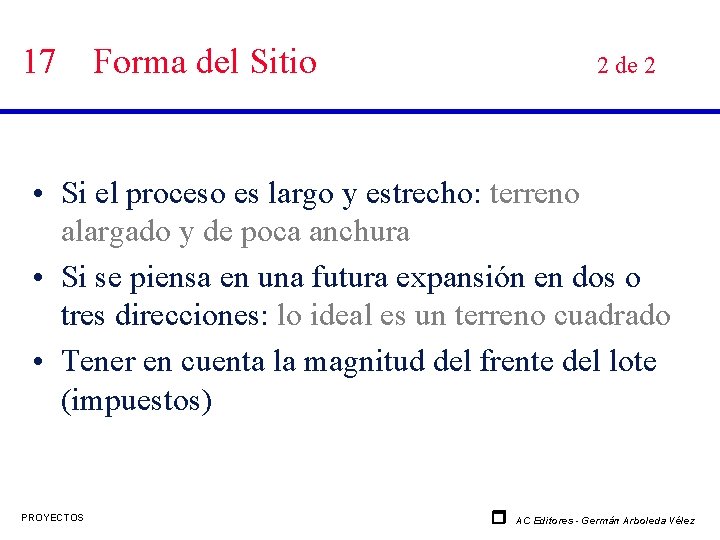 17 Forma del Sitio 2 de 2

• Si el proceso es largo y estrecho: terreno alargado y de poca anchura

• Si se piensa en una futura expansión en dos o tres direcciones: lo ideal es un terreno cuadrado

• Tener en cuenta la magnitud del frente del lote (impuestos)

PROYECTOS

AC Editores - Germán Arboleda Vélez